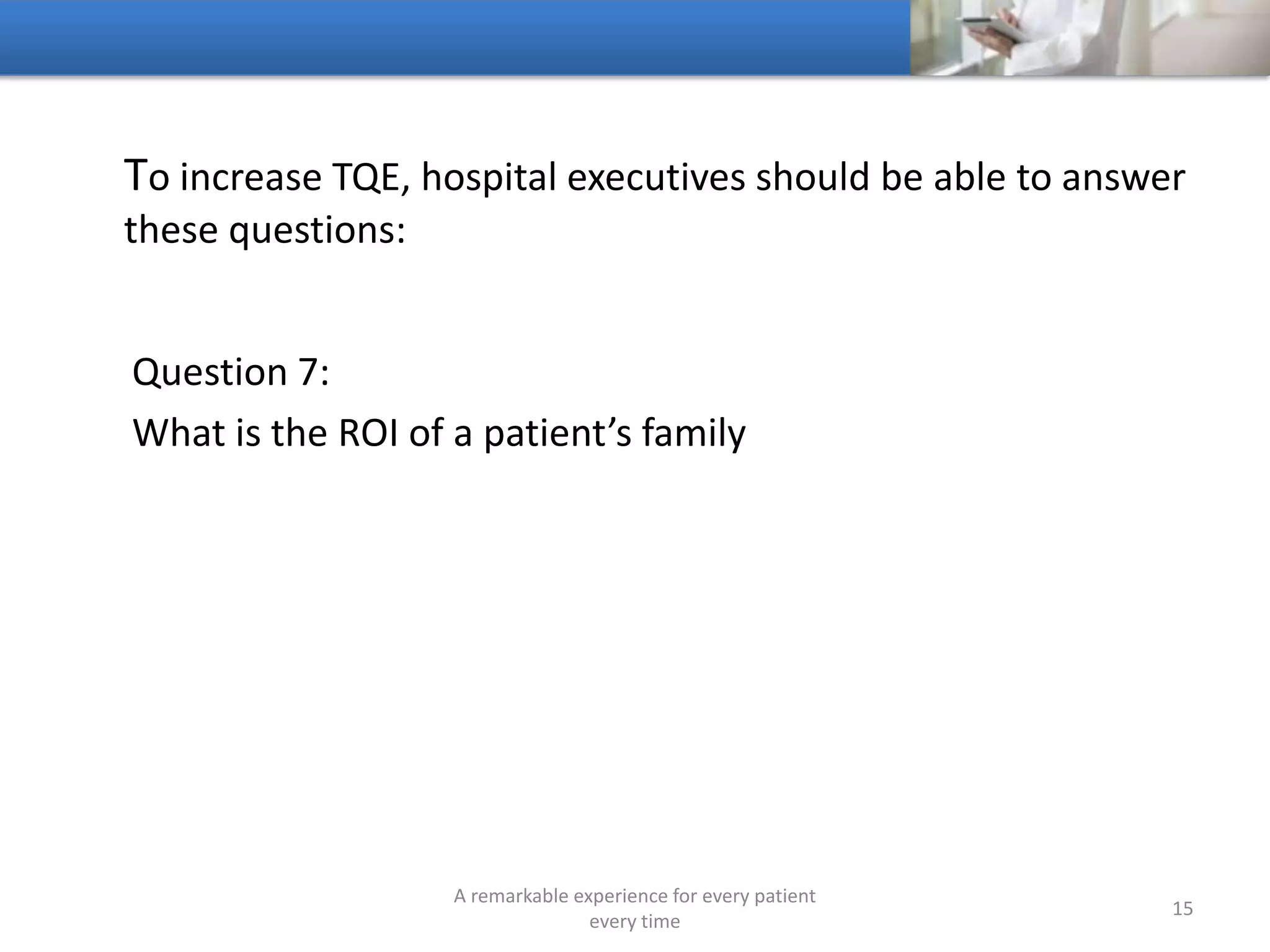 To increase TQE, hospital executives should be able to answer these questions:

Question 7:

What is the ROI of a patient’s family

A remarkable experience for every patient every time

15